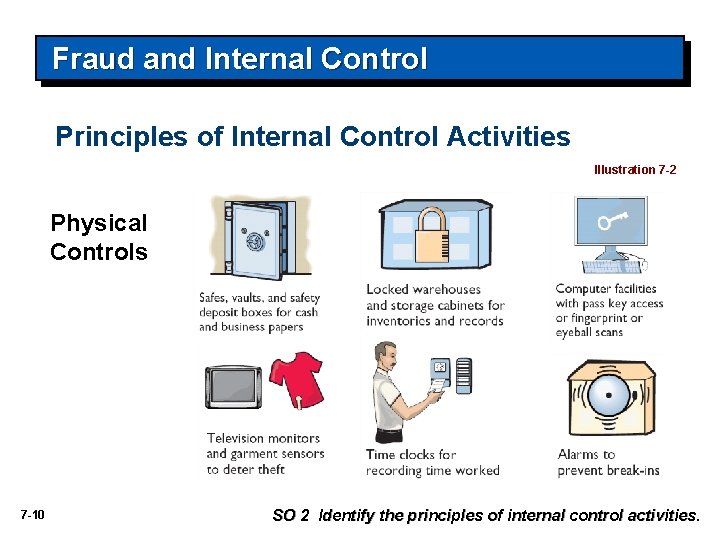 Fraud and Internal Control

Principles of Internal Control Activities

Illustration 7-2

Physical Controls

Safes, vaults, and safety deposit boxes for cash and business papers

Locked warehouses and storage cabinets for inventories and records

Computer facilities with pass key access or fingerprint or eyeball scans

Television monitors and garment sensors to deter theft

Time clocks for recording time worked

Alarms to prevent break-ins

7-10

SO 2 Identify the principles of internal control activities.